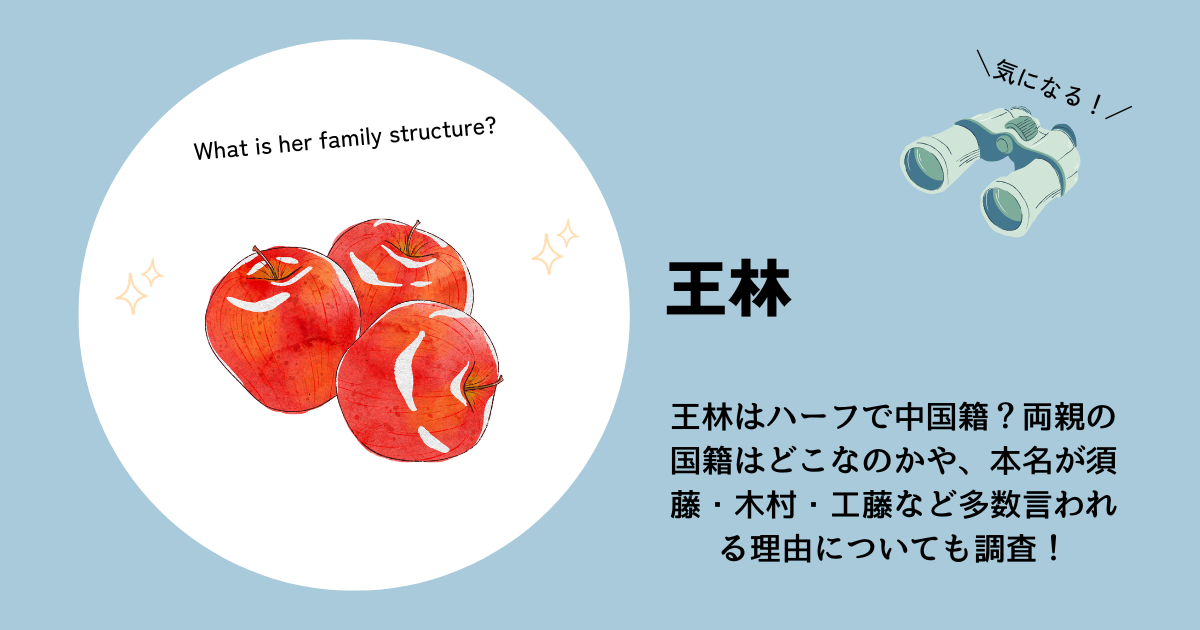 What is her family structure?

＼気になる！／

王林

王林はハーフで中国籍？両親の国籍はどこなのかや、本名が須藤・木村・工藤など多数言われる理由についても調査！